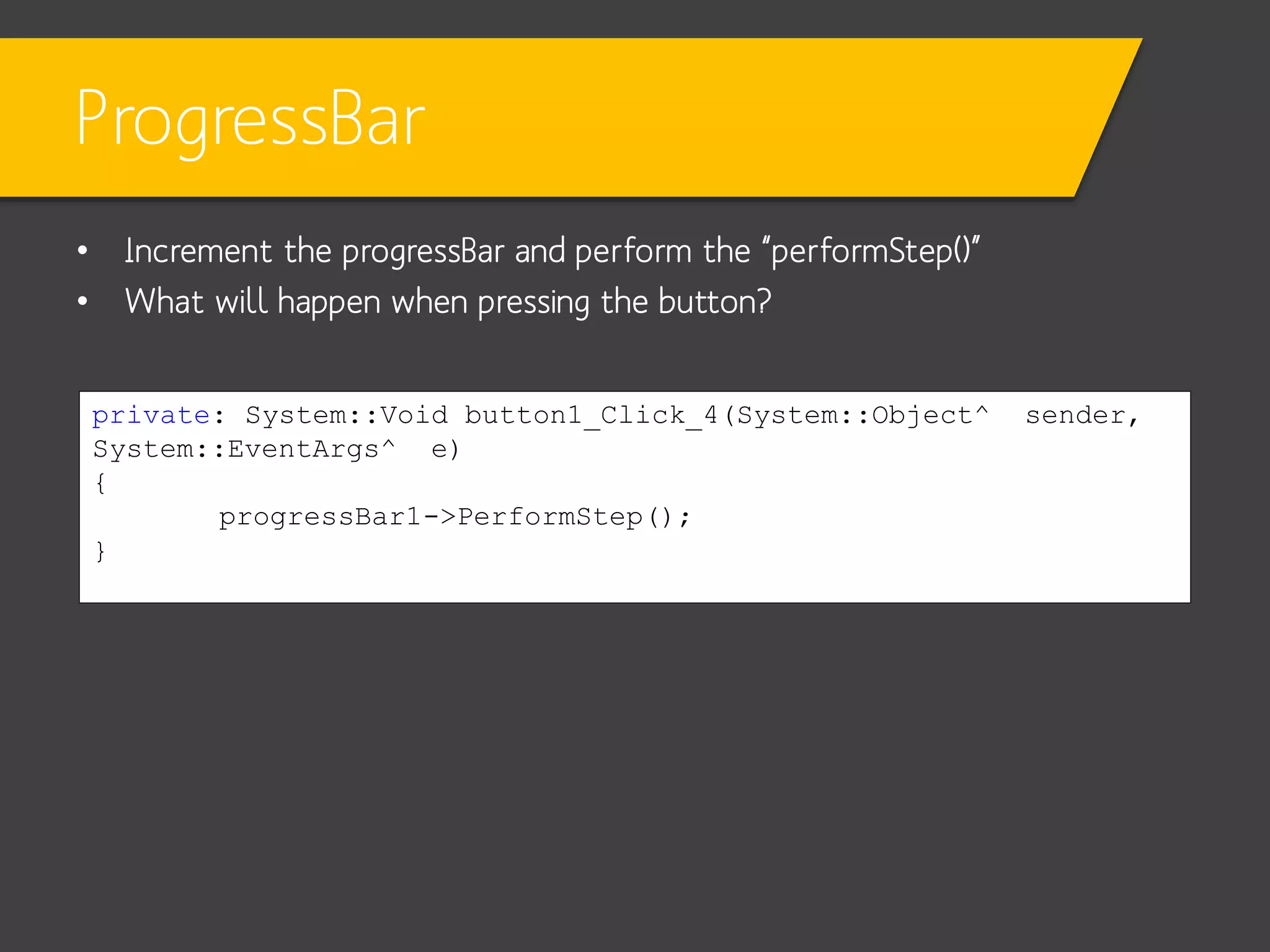 ProgressBar

• Increment the progressBar and perform the "performStep()"
• What will happen when pressing the button?

private: System::Void button1_Click_4(System::Object^  sender, System::EventArgs^  e)
{
	progressBar1->PerformStep();
}